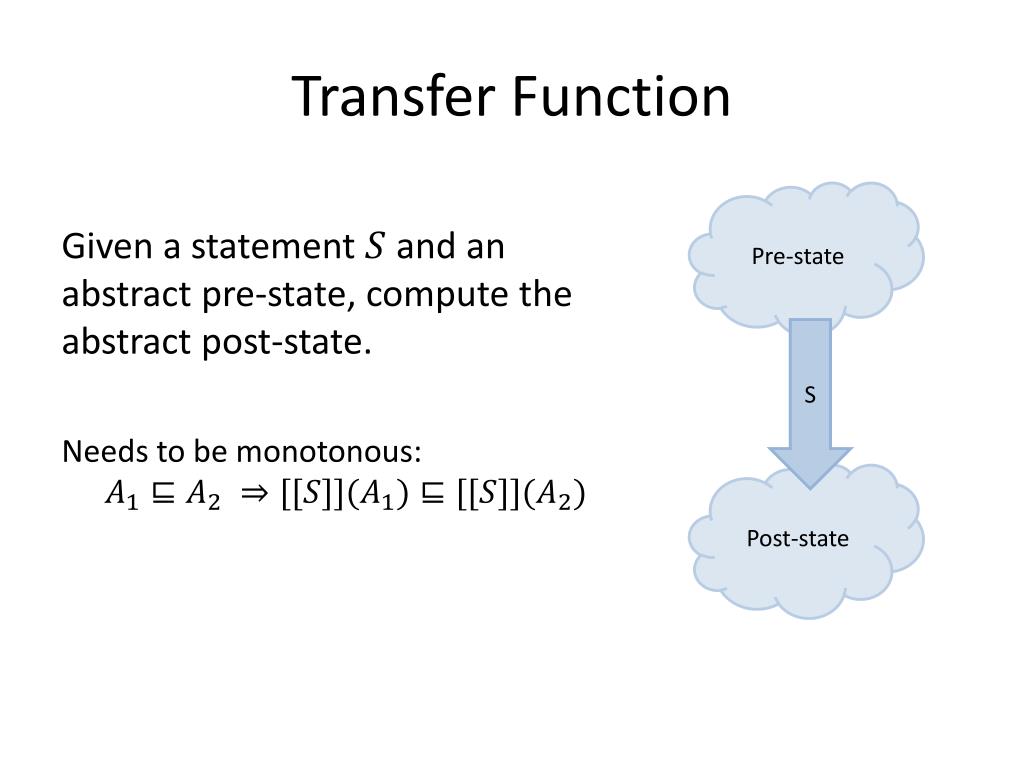 Transfer Function

Given a statement $S$ and an abstract pre-state, compute the abstract post-state.

Needs to be monotonous:
$A_1 \sqsubseteq A_2 \Rightarrow [[S]](A_1) \sqsubseteq [[S]](A_2)$

Pre-state

S

Post-state